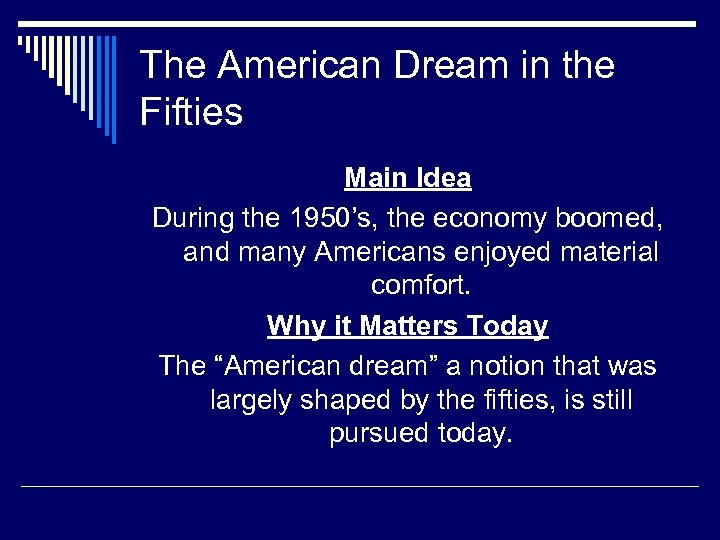 The American Dream in the Fifties

Main Idea

During the 1950’s, the economy boomed, and many Americans enjoyed material comfort.

Why it Matters Today

The “American dream” a notion that was largely shaped by the fifties, is still pursued today.